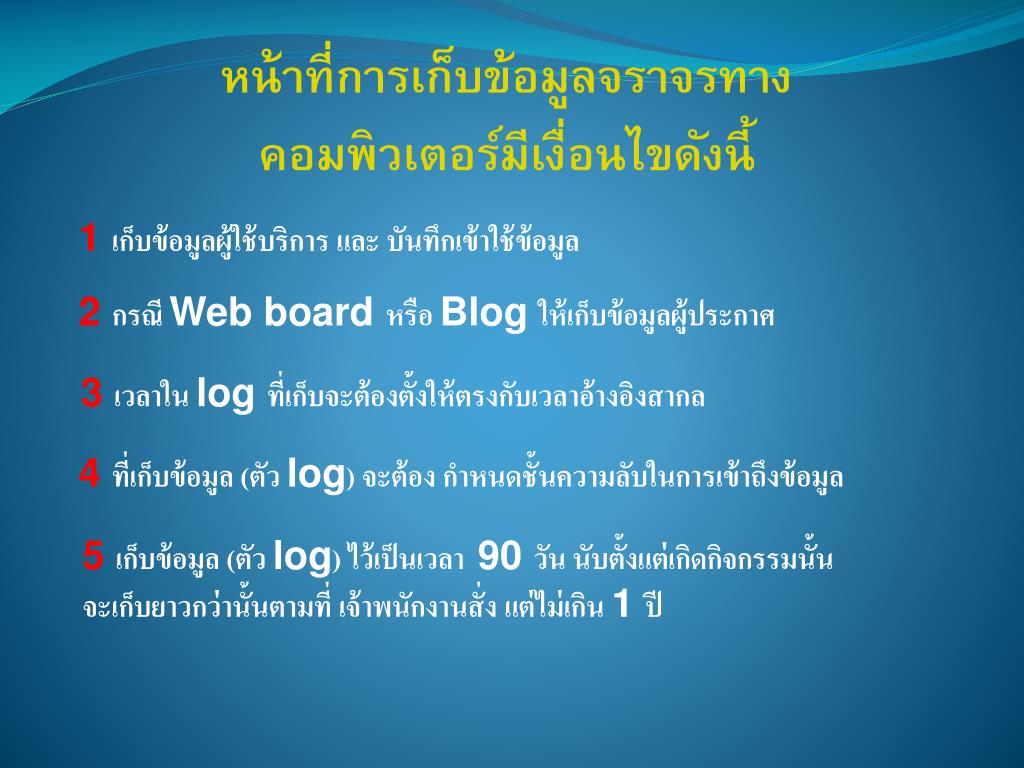 หน้าที่การเก็บข้อมูลจราจรทางคอมพิวเตอร์มีเงื่อนไขดังนี้

1 เก็บข้อมูลผู้ใช้บริการ และ บันทึกเข้าใช้ข้อมูล

2 กรณี Web board หรือ Blog ให้เก็บข้อมูลผู้ประกาศ

3 เวลาใน log ที่เก็บจะต้องตั้งให้ตรงกับเวลาอ้างอิงสากล

4 ที่เก็บข้อมูล (ตัว log) จะต้อง กำหนดชั้นความลับในการเข้าถึงข้อมูล

5 เก็บข้อมูล (ตัว log) ไว้เป็นเวลา 90 วัน นับตั้งแต่เกิดกิจกรรมนั้น จะเก็บยาวกว่านั้นตามที่ เจ้าพนักงานสั่ง แต่ไม่เกิน 1 ปี